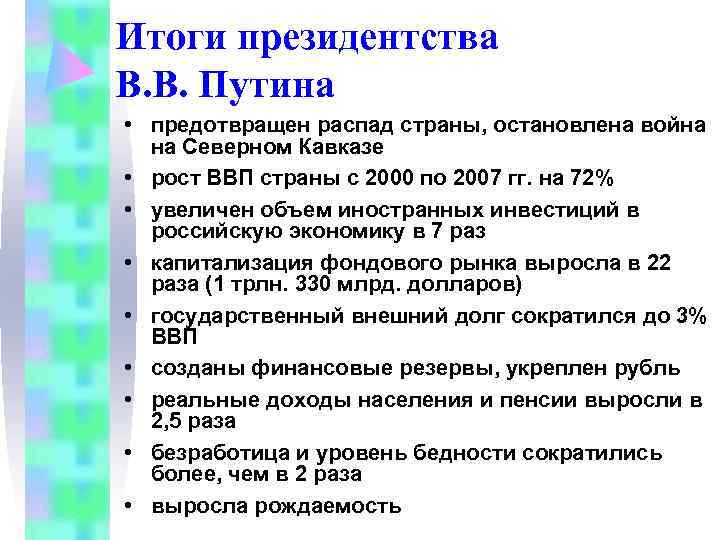 Итоги президентства В.В. Путина

• предотвращен распад страны, остановлена война на Северном Кавказе
• рост ВВП страны с 2000 по 2007 гг. на 72%
• увеличен объем иностранных инвестиций в российскую экономику в 7 раз
• капитализация фондового рынка выросла в 22 раза (1 трлн. 330 млрд. долларов)
• государственный внешний долг сократился до 3% ВВП
• созданы финансовые резервы, укреплен рубль
• реальные доходы населения и пенсии выросли в 2,5 раза
• безработица и уровень бедности сократились более, чем в 2 раза
• выросла рождаемость